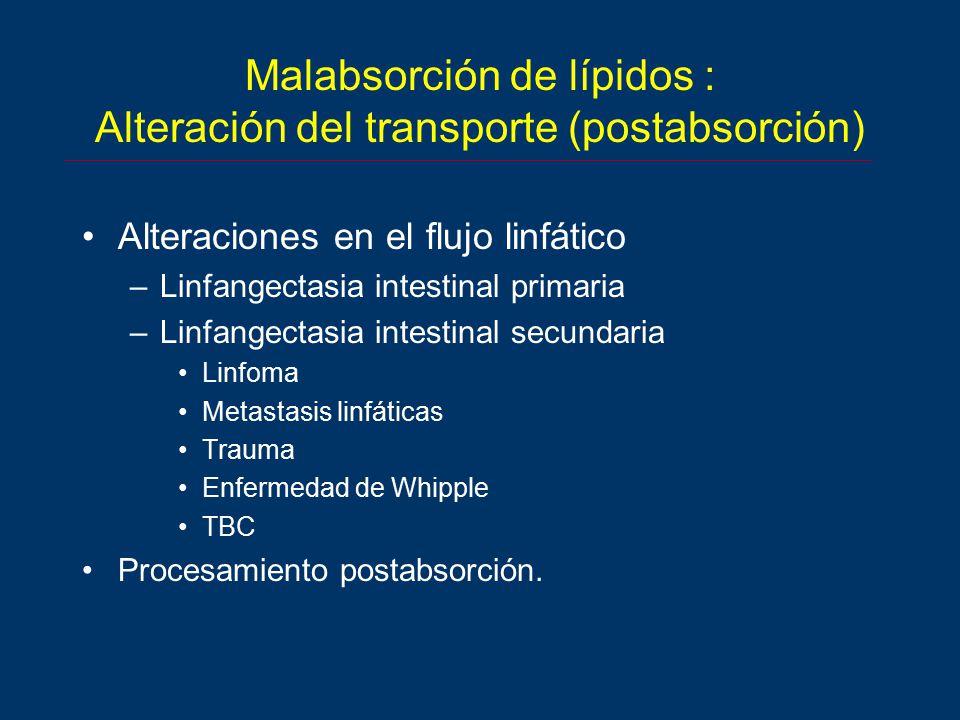 Malabsorción de lípidos :
Alteración del transporte (postabsorción)

• Alteraciones en el flujo linfático
– Linfangectasia intestinal primaria
– Linfangectasia intestinal secundaria
• Linfoma
• Metastasis linfáticas
• Trauma
• Enfermedad de Whipple
• TBC
• Procesamiento postabsorción.